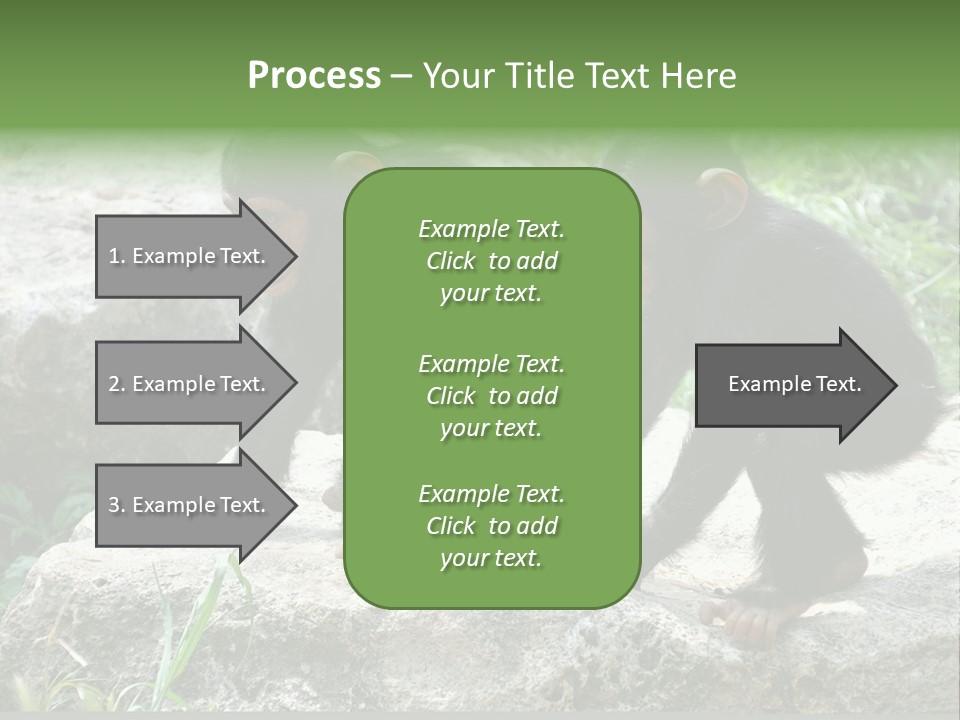 Process – Your Title Text Here

1. Example Text.

2. Example Text.

3. Example Text.

Example Text. Click to add your text.

Example Text. Click to add your text.

Example Text. Click to add your text.

Example Text.